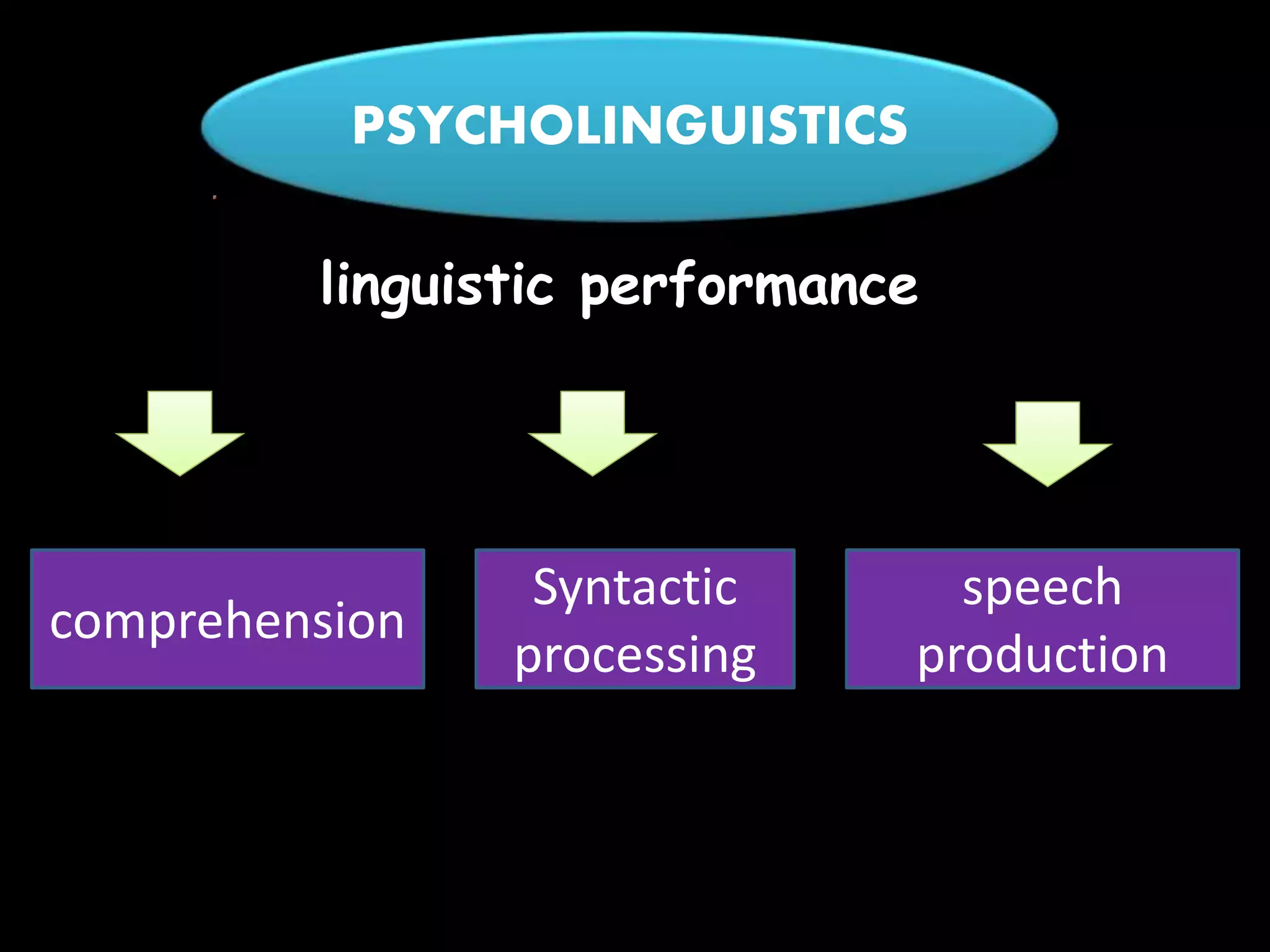 PSYCHOLINGUISTICS

linguistic performance

comprehension

Syntactic processing

speech production